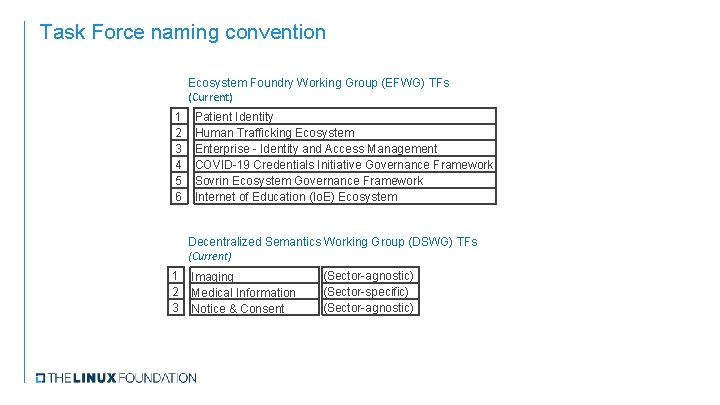 Task Force naming convention

Ecosystem Foundry Working Group (EFWG) TFs
(Current)

| 1 | Patient Identity |
|---|---|
| 2 | Human Trafficking Ecosystem |
| 3 | Enterprise - Identity and Access Management |
| 4 | COVID-19 Credentials Initiative Governance Framework |
| 5 | Sovrin Ecosystem Governance Framework |
| 6 | Internet of Education (IoE) Ecosystem |

Decentralized Semantics Working Group (DSWG) TFs
(Current)

| 1 | Imaging | (Sector-agnostic) |
|---|---|---|
| 2 | Medical Information | (Sector-specific) |
| 3 | Notice & Consent | (Sector-agnostic) |

THE LINUX FOUNDATION